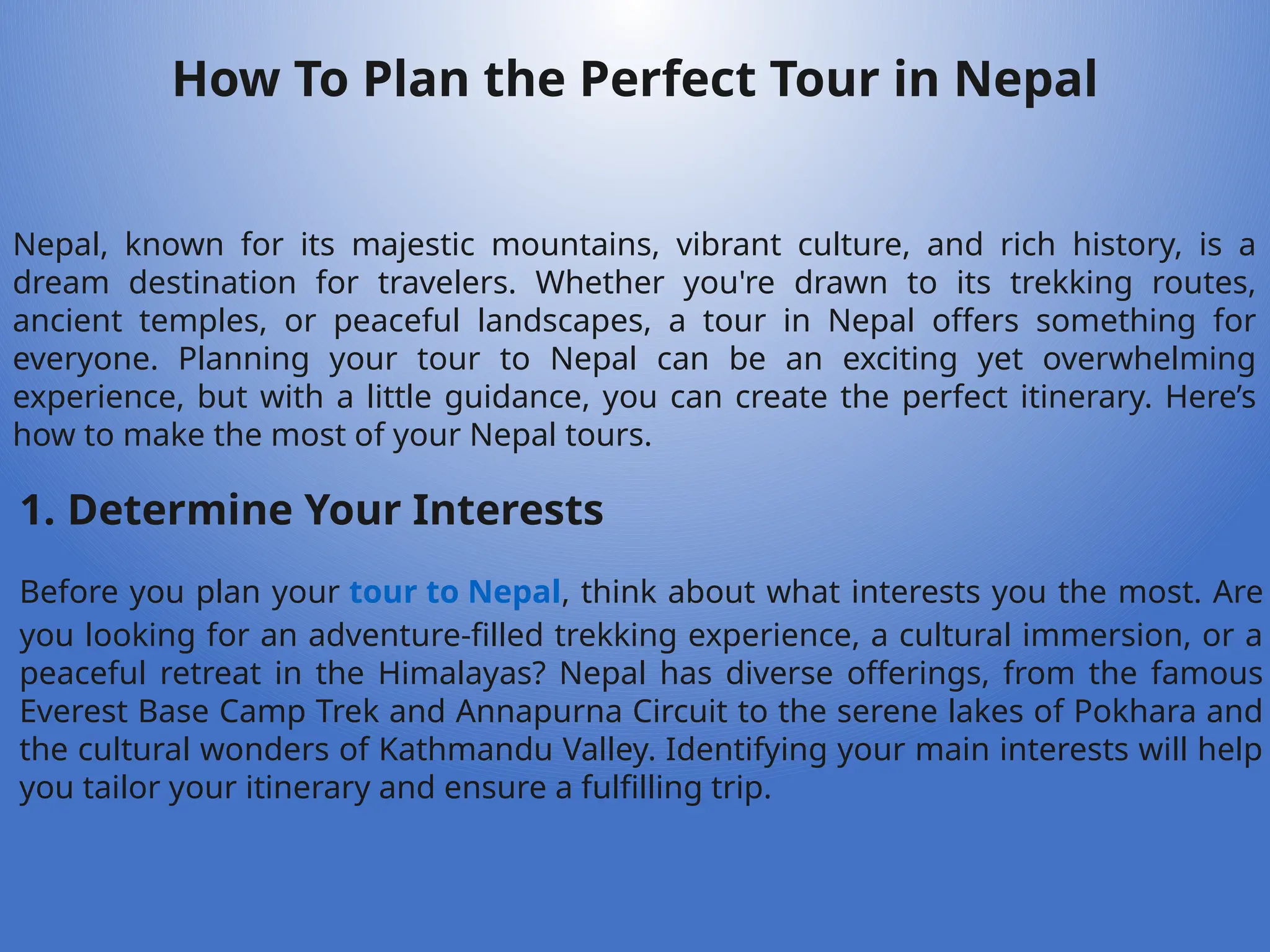 How To Plan the Perfect Tour in Nepal

Nepal, known for its majestic mountains, vibrant culture, and rich history, is a dream destination for travelers. Whether you're drawn to its trekking routes, ancient temples, or peaceful landscapes, a tour in Nepal offers something for everyone. Planning your tour to Nepal can be an exciting yet overwhelming experience, but with a little guidance, you can create the perfect itinerary. Here’s how to make the most of your Nepal tours.

1. Determine Your Interests

Before you plan your tour to Nepal, think about what interests you the most. Are you looking for an adventure-filled trekking experience, a cultural immersion, or a peaceful retreat in the Himalayas? Nepal has diverse offerings, from the famous Everest Base Camp Trek and Annapurna Circuit to the serene lakes of Pokhara and the cultural wonders of Kathmandu Valley. Identifying your main interests will help you tailor your itinerary and ensure a fulfilling trip.